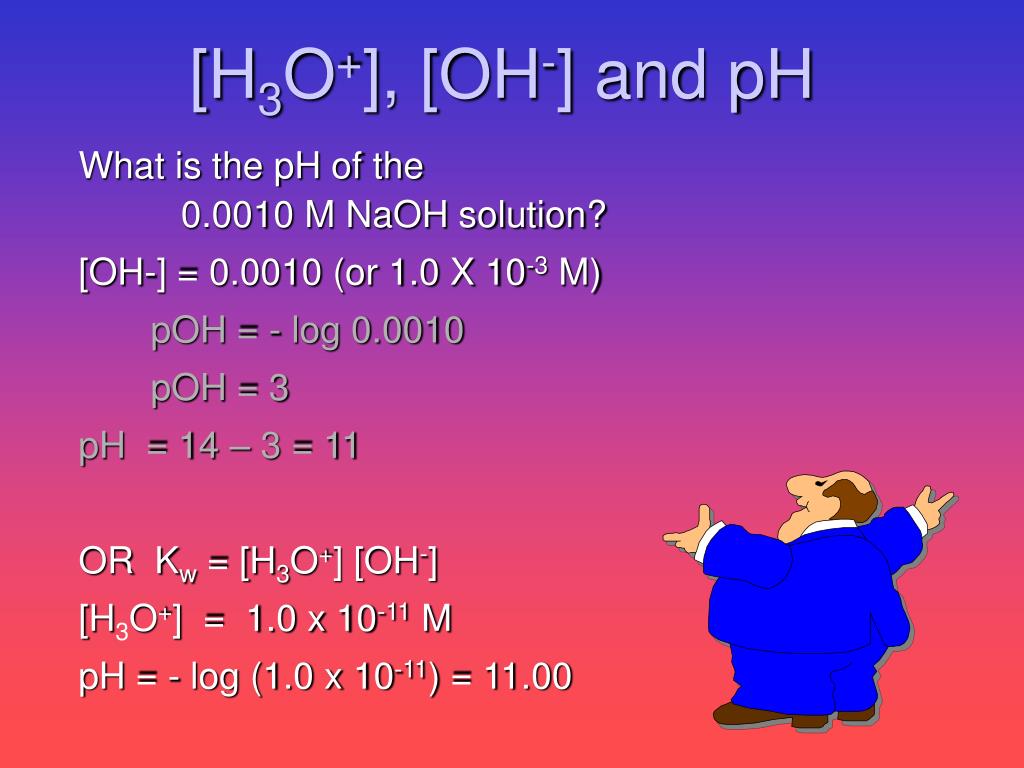 $[H_3O^+]$, $[OH^-]$ and pH

What is the pH of the 0.0010 M NaOH solution?

[OH-] = 0.0010 (or 1.0 X $10^{-3}$ M)

pOH = - log 0.0010

pOH = 3

pH = 14 – 3 = 11

OR $K_w = [H_3O^+] [OH^-]$

$[H_3O^+]$ = 1.0 x $10^{-11}$ M

pH = - log (1.0 x $10^{-11}$) = 11.00